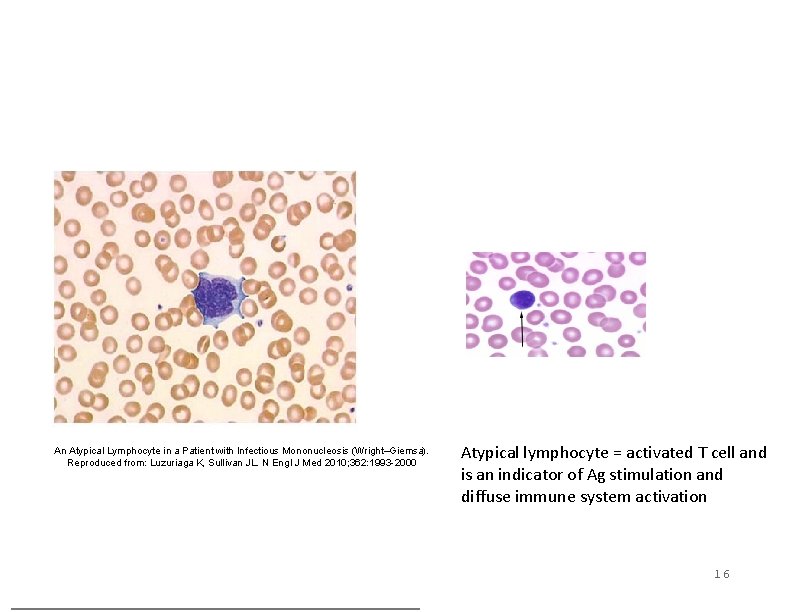 An Atypical Lymphocyte in a Patient with Infectious Mononucleosis (Wright–Giemsa). Reproduced from: Luzuriaga K, Sullivan JL. N Engl J Med 2010;362:1993-2000

Atypical lymphocyte = activated T cell and is an indicator of Ag stimulation and diffuse immune system activation

16